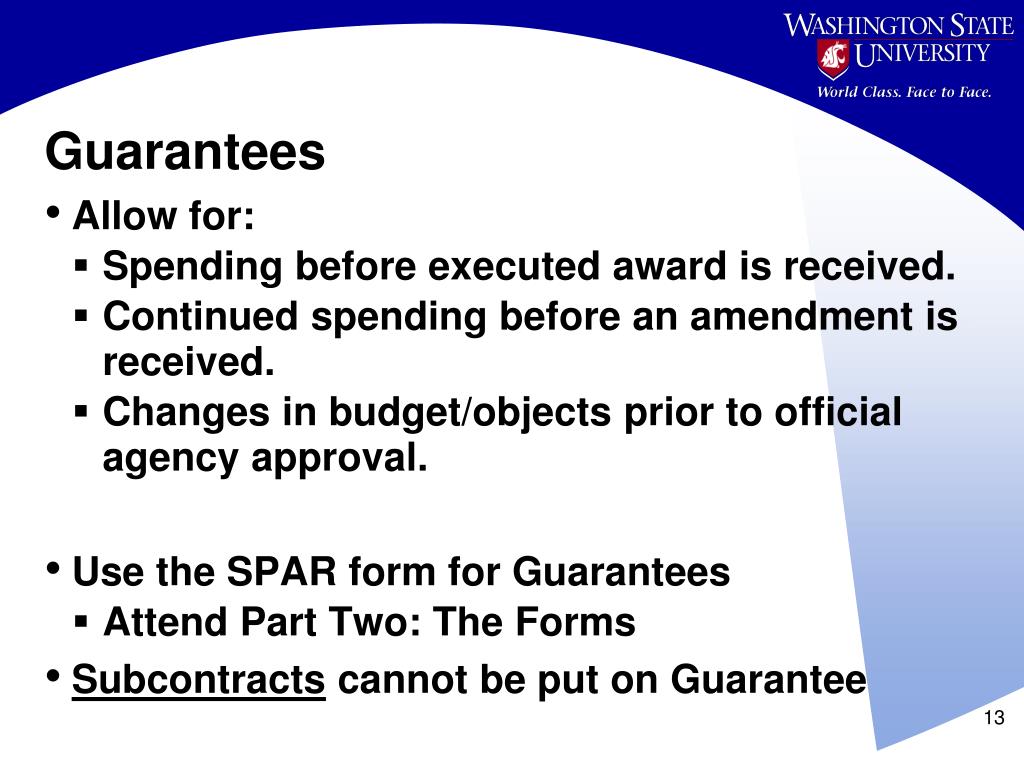 WASHINGTON STATE UNIVERSITY
World Class. Face to Face.

Guarantees

• Allow for:
  ▪ Spending before executed award is received.
  ▪ Continued spending before an amendment is received.
  ▪ Changes in budget/objects prior to official agency approval.

• Use the SPAR form for Guarantees
  ▪ Attend Part Two: The Forms
• Subcontracts cannot be put on Guarantee

13